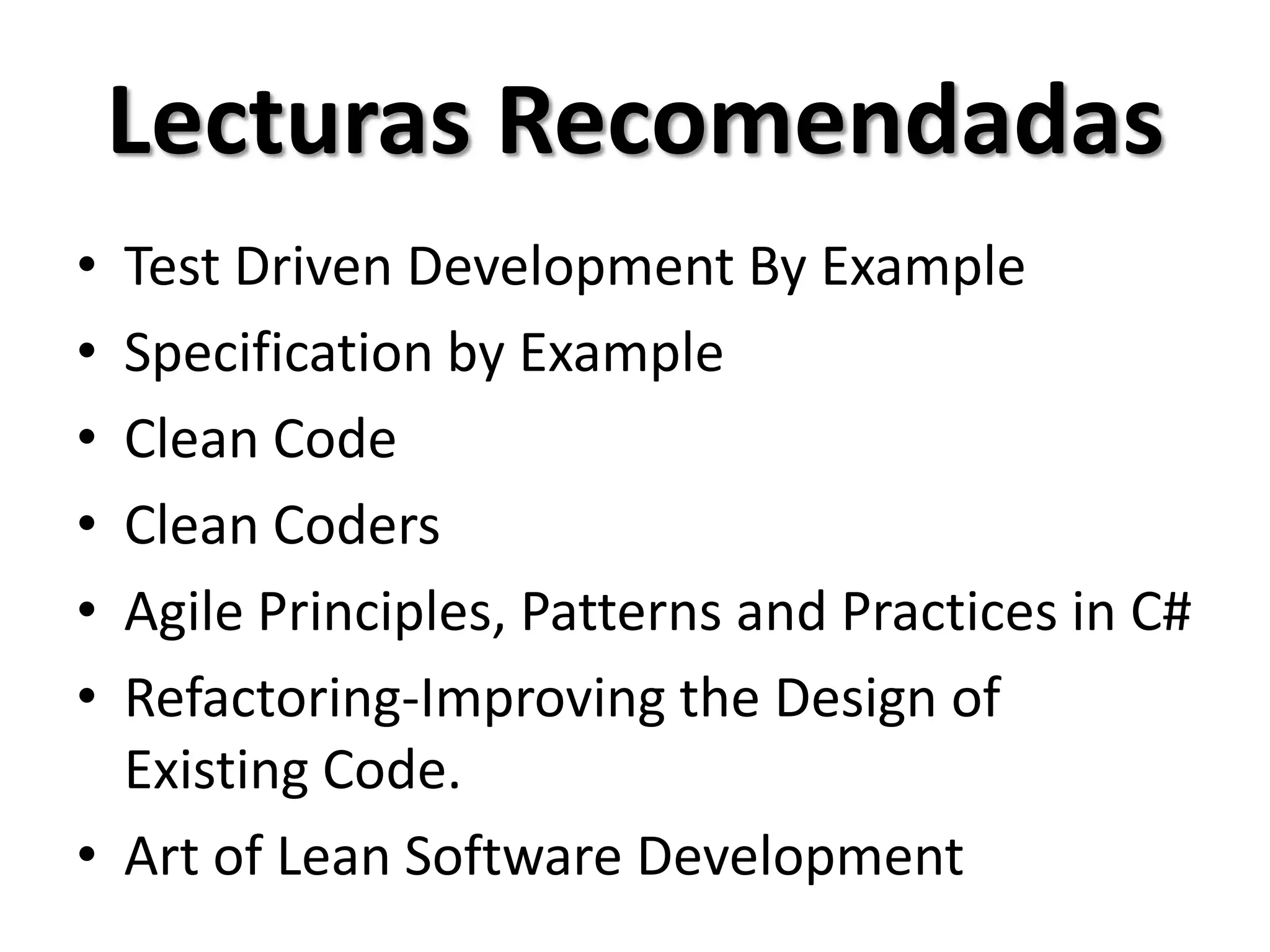 Lecturas Recomendadas

• Test Driven Development By Example
• Specification by Example
• Clean Code
• Clean Coders
• Agile Principles, Patterns and Practices in C#
• Refactoring-Improving the Design of Existing Code.
• Art of Lean Software Development